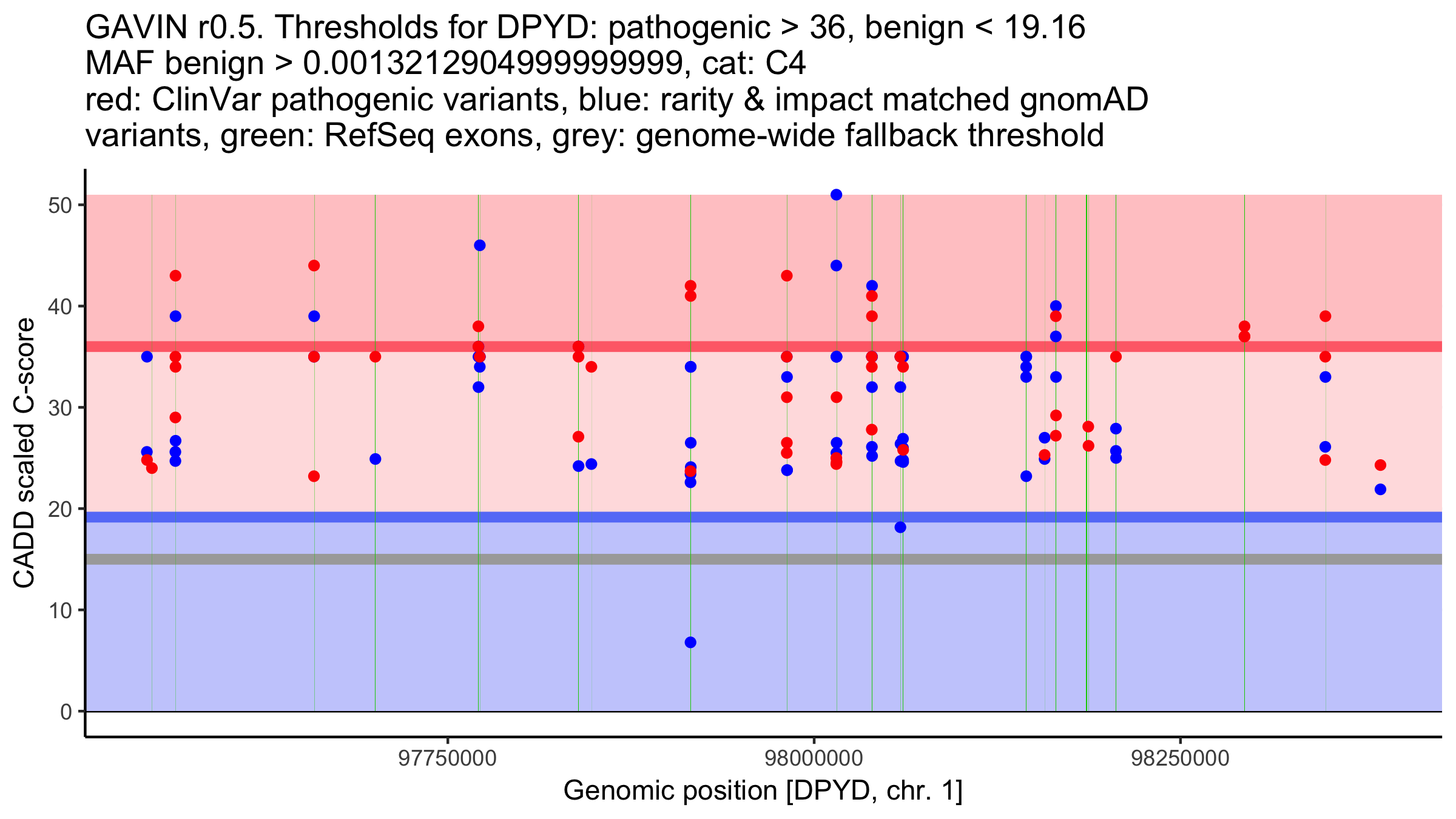 GAVIN r0.5. Thresholds for DPYD: pathogenic > 36, benign < 19.16
MAF benign > 0.00132129049999999, cat: C4
red: ClinVar pathogenic variants, blue: rarity & impact matched gnomAD variants, green: RefSeq exons, grey: genome-wide fallback threshold

CADD scaled C-score

50
40
30
20
10
0

97750000
98000000
98250000

Genomic position [DPYD, chr. 1]